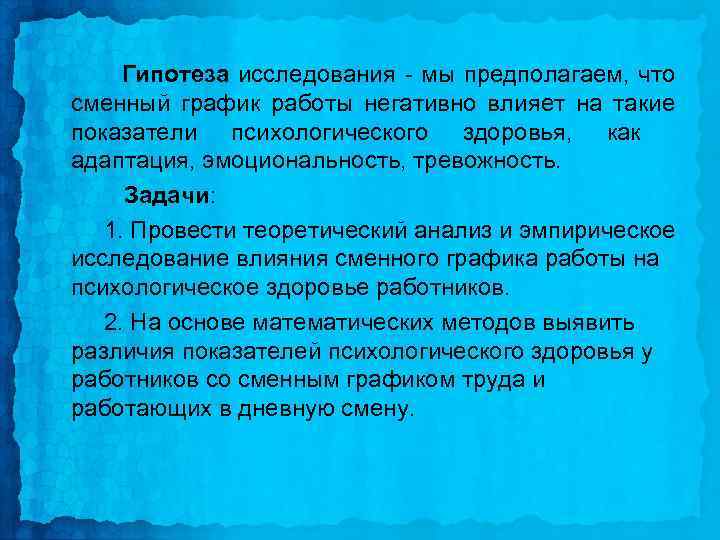 Гипотеза исследования - мы предполагаем, что сменный график работы негативно влияет на такие показатели психологического здоровья, как адаптация, эмоциональность, тревожность.

Задачи:

1. Провести теоретический анализ и эмпирическое исследование влияния сменного графика работы на психологическое здоровье работников.

2. На основе математических методов выявить различия показателей психологического здоровья у работников со сменным графиком труда и работающих в дневную смену.